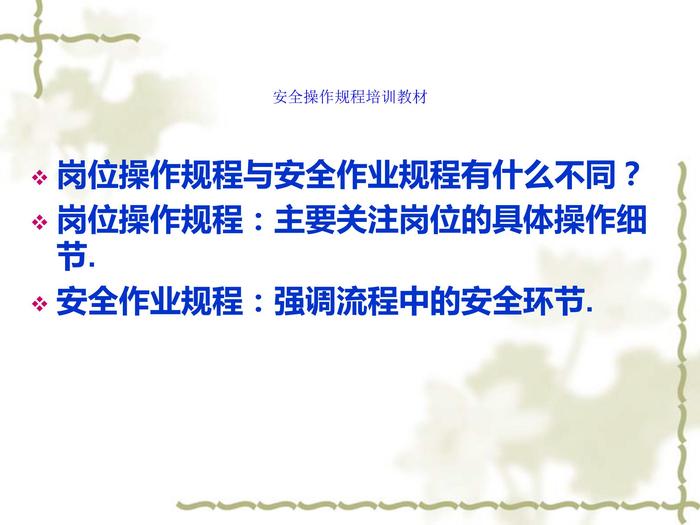 安全操作规程培训教材

❖ 岗位操作规程与安全作业规程有什么不同？

❖ 岗位操作规程：主要关注岗位的具体操作细节.

❖ 安全作业规程：强调流程中的安全环节.